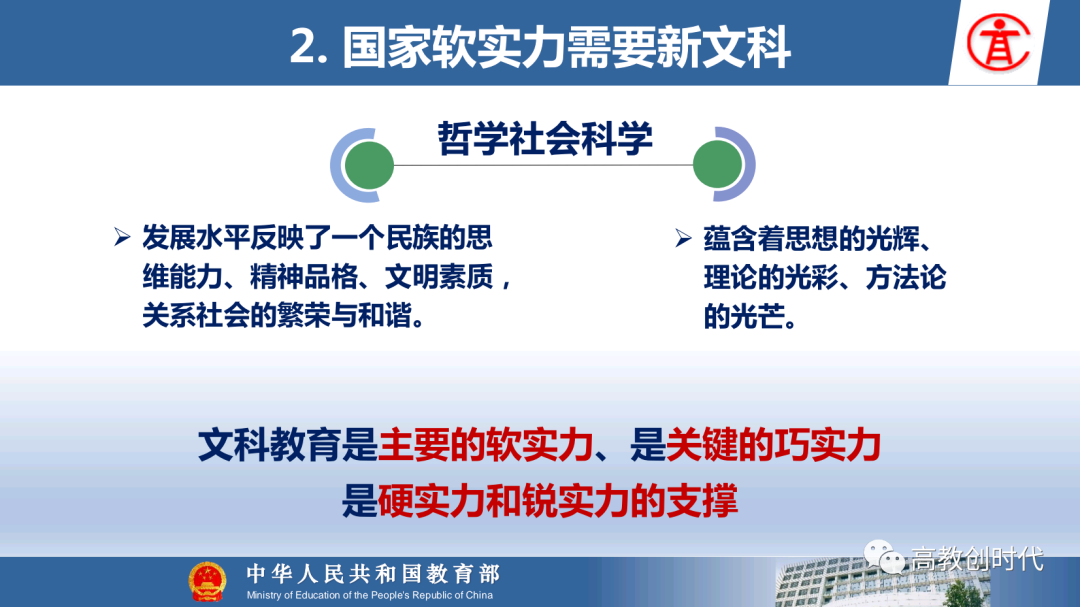 2. 国家软实力需要新文科

哲学社会科学

➢ 发展水平反映了一个民族的思维能力、精神品格、文明素质，关系社会的繁荣与和谐。

➢ 蕴含着思想的光辉、理论的光彩、方法论的光芒。

文科教育是主要的软实力、是关键的巧实力
是硬实力和锐实力的支撑

中华人民共和国教育部
Ministry of Education of the People's Republic of China

高教创时代